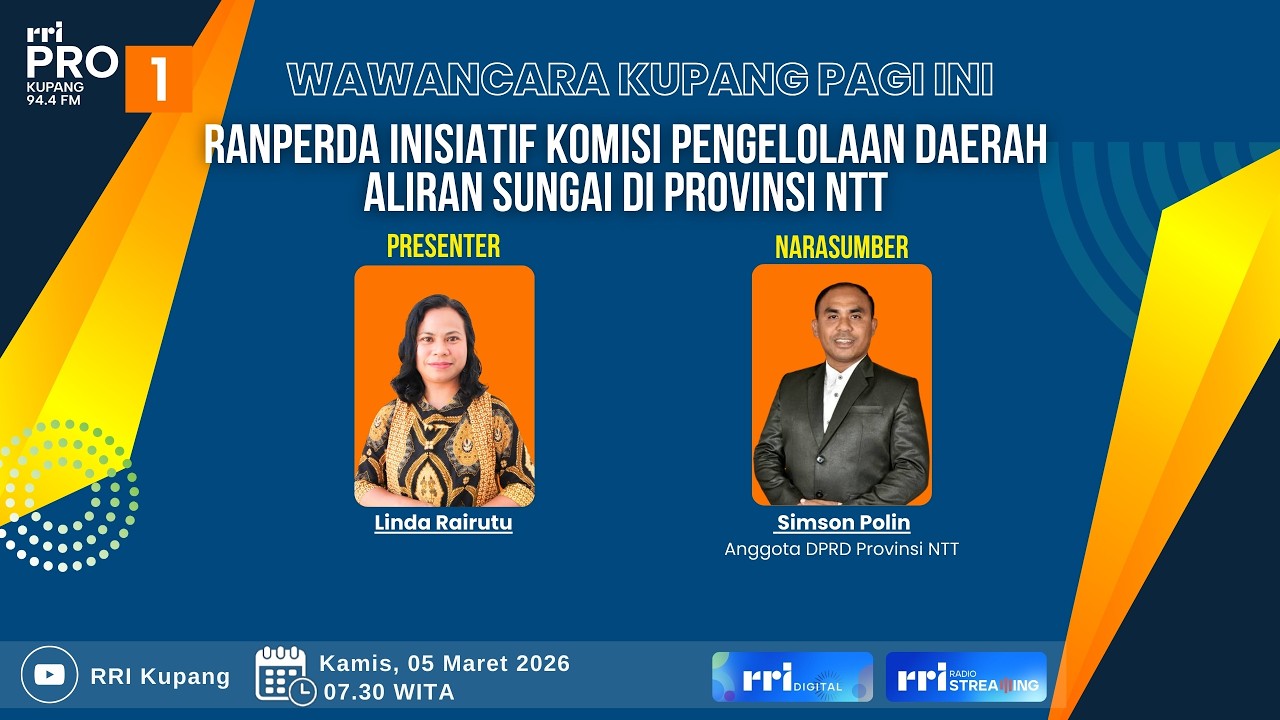 rri PRO 1
KUPANG
94.4 FM

WAWANCARA KUPANG PAGI INI

RANPERDA INISIATIF KOMISI PENGELOLAAN DAERAH ALIRAN SUNGAI DI PROVINSI NTT

PRESENTER

Linda Rairutu

NARASUMBER

Simson Polin
Anggota DPRD Provinsi NTT

RRI Kupang

Kamis, 05 Maret 2026
07.30 WITA

rri DIGITAL

rri RADIO STREAMING